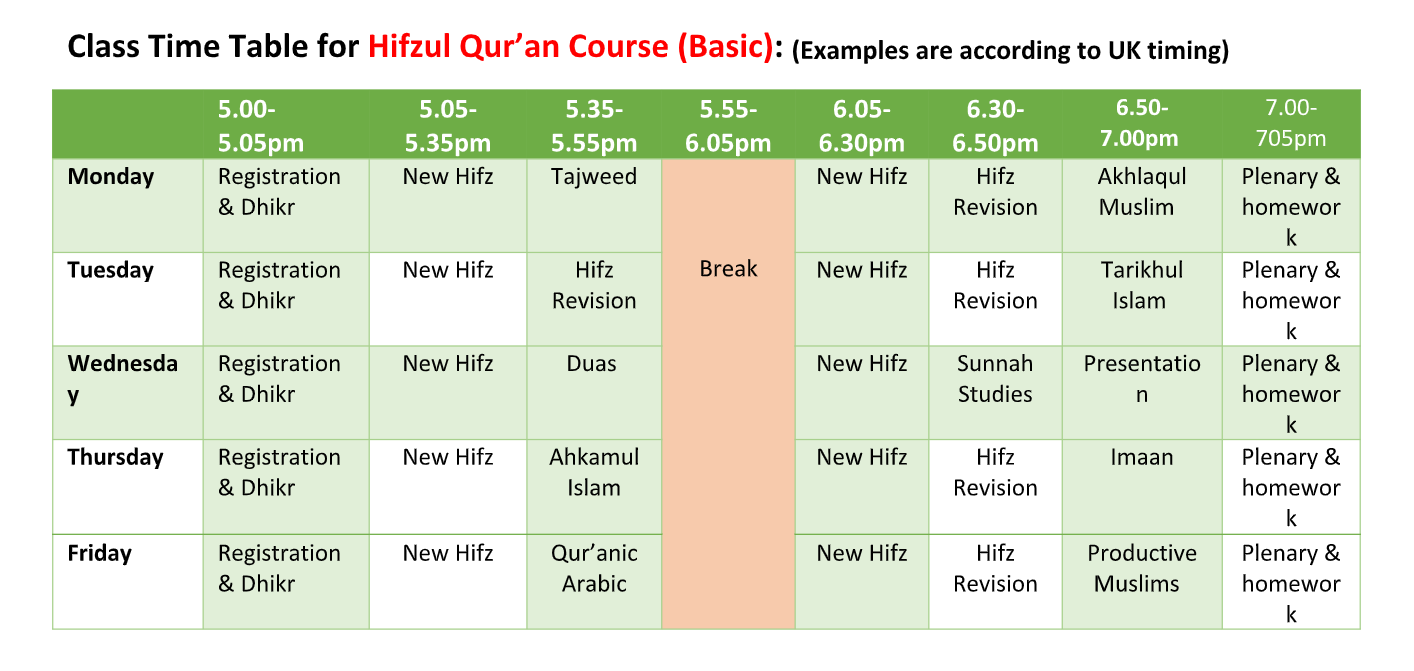 Class Time Table for Hifzul Qur'an Course (Basic): (Examples are according to UK timing)

| | 5.00-5.05pm | 5.05-5.35pm | 5.35-5.55pm | 5.55-6.05pm | 6.05-6.30pm | 6.30-6.50pm | 6.50-7.00pm | 7.00-705pm |
|---|---|---|---|---|---|---|---|---|
| Monday | Registration & Dhikr | New Hifz | Tajweed | Break | New Hifz | Hifz Revision | Akhlaqul Muslim | Plenary & homework |
| Tuesday | Registration & Dhikr | New Hifz | Hifz Revision | | New Hifz | Hifz Revision | Tarikhul Islam | Plenary & homework |
| Wednesday | Registration & Dhikr | New Hifz | Duas | | New Hifz | Sunnah Studies | Presentation | Plenary & homework |
| Thursday | Registration & Dhikr | New Hifz | Ahkamul Islam | | New Hifz | Hifz Revision | Imaan | Plenary & homework |
| Friday | Registration & Dhikr | New Hifz | Qur'anic Arabic | | New Hifz | Hifz Revision | Productive Muslims | Plenary & homework |